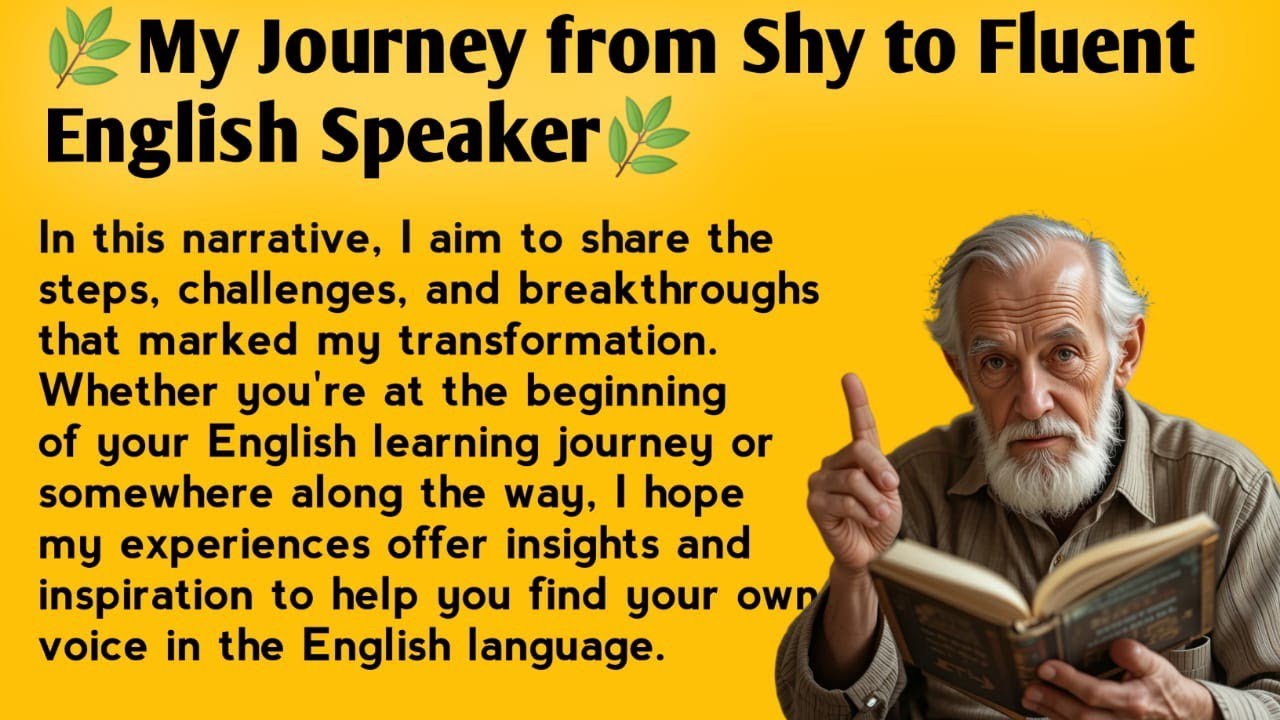 🌿My Journey from Shy to Fluent English Speaker🌿

In this narrative, I aim to share the steps, challenges, and breakthroughs that marked my transformation. Whether you're at the beginning of your English learning journey or somewhere along the way, I hope my experiences offer insights and inspiration to help you find your own voice in the English language.